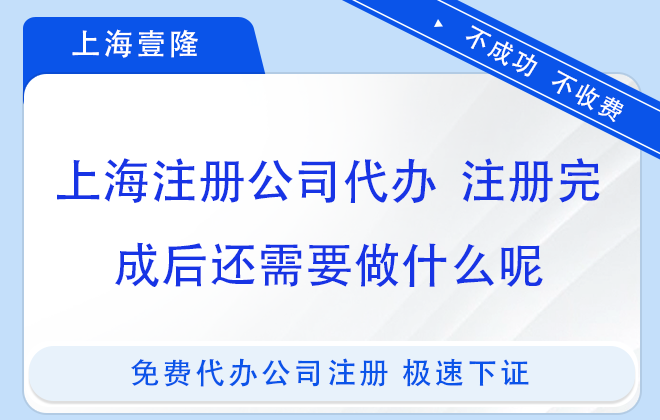 上海壹隆

不成功 不收费

上海注册公司代办 注册完成后还需要做什么呢

免费代办公司注册 极速下证